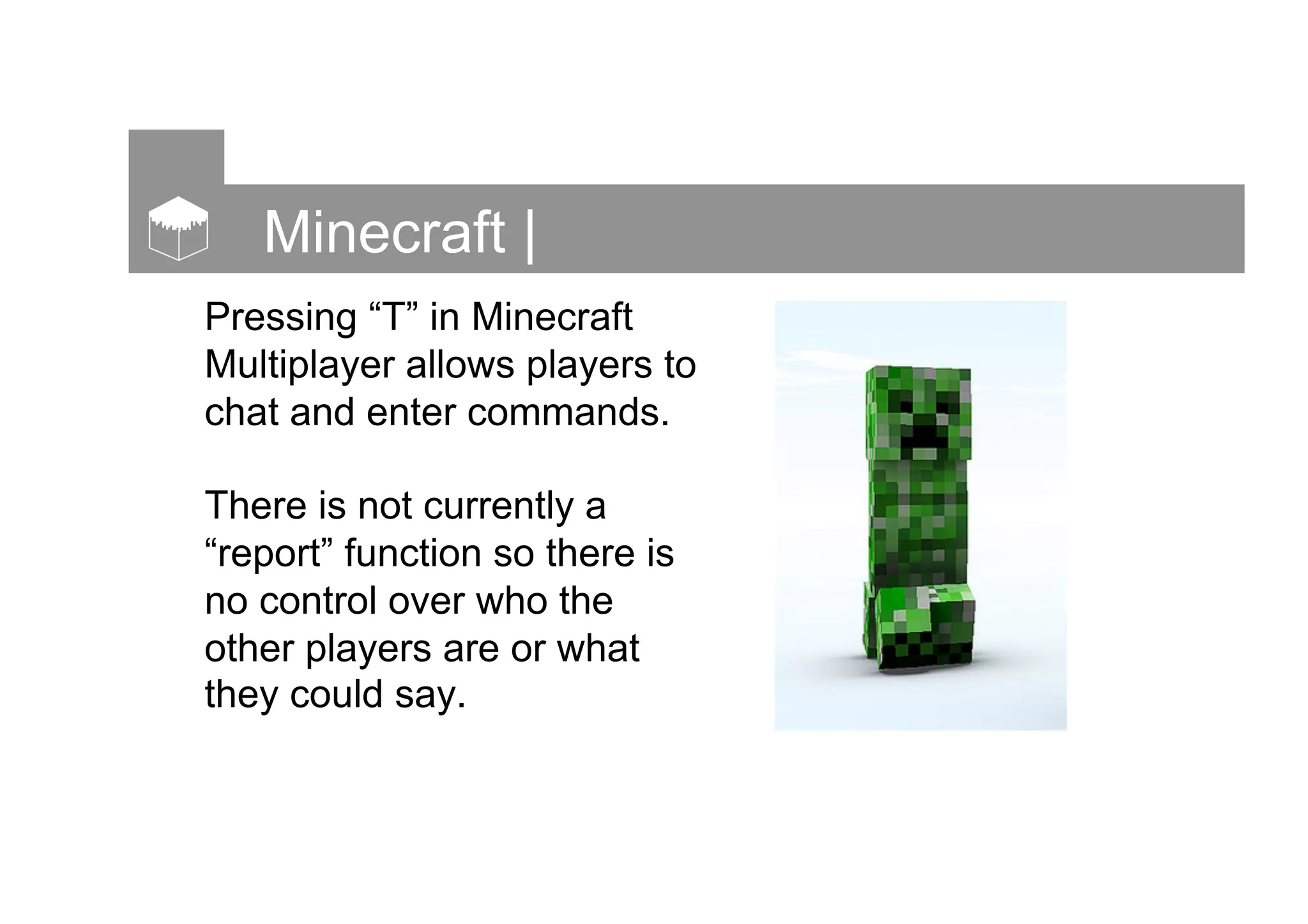 Minecraft |

Pressing “T” in Minecraft Multiplayer allows players to chat and enter commands.

There is not currently a “report” function so there is no control over who the other players are or what they could say.